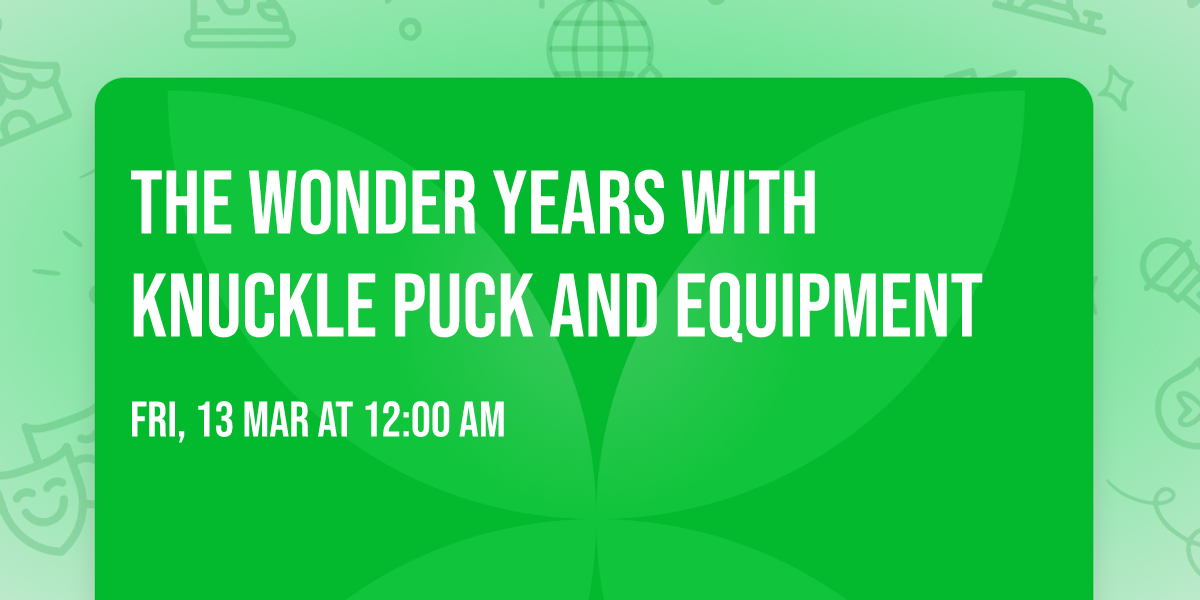 THE WONDER YEARS WITH KNUCKLE PUCK AND EQUIPMENT

FRI, 13 MAR AT 12:00 AM